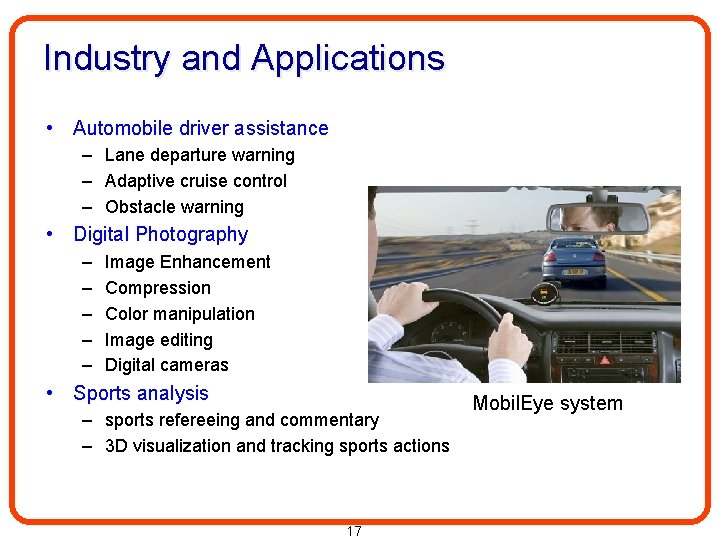 Industry and Applications

• Automobile driver assistance
  – Lane departure warning
  – Adaptive cruise control
  – Obstacle warning
• Digital Photography
  – Image Enhancement
  – Compression
  – Color manipulation
  – Image editing
  – Digital cameras
• Sports analysis
  – sports refereeing and commentary
  – 3D visualization and tracking sports actions

MobilEye system

17